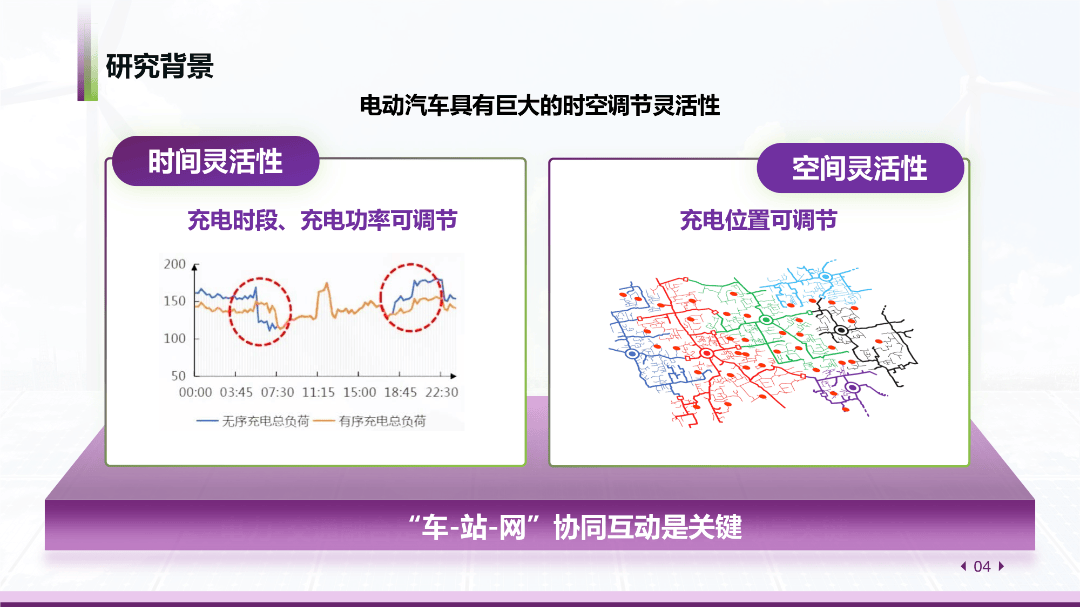 研究背景

电动汽车具有巨大的时空调节灵活性

时间灵活性

充电时段、充电功率可调节

200
150
100
50
00:00 03:45 07:30 11:15 15:00 18:45 22:30

无序充电总负荷 有序充电总负荷

空间灵活性

充电位置可调节

“车-站-网”协同互动是关键

04